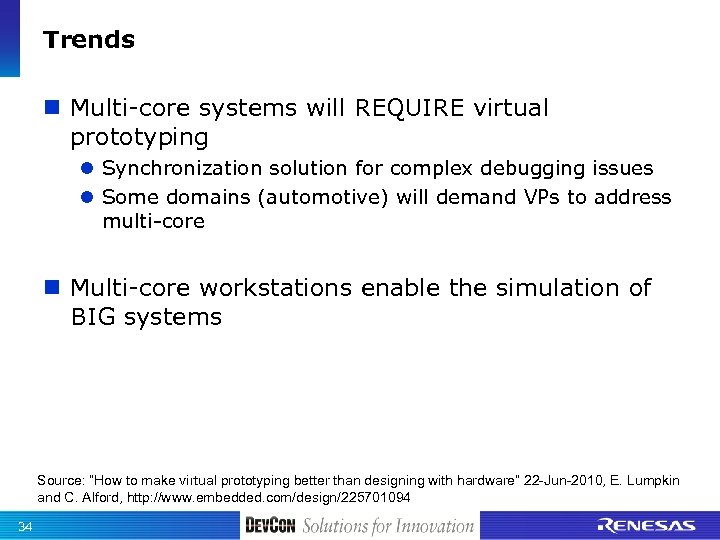 Trends

Multi-core systems will REQUIRE virtual prototyping

Synchronization solution for complex debugging issues

Some domains (automotive) will demand VPs to address multi-core

Multi-core workstations enable the simulation of BIG systems

Source: "How to make virtual prototyping better than designing with hardware" 22-Jun-2010, E. Lumpkin and C. Alford, http://www.embedded.com/design/225701094

34

DEVCON Solutions for Innovation

RENESAS